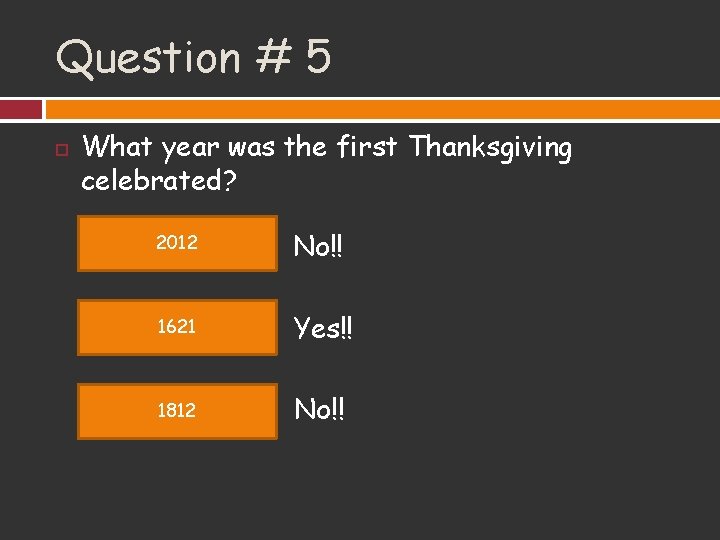 Question # 5

What year was the first Thanksgiving celebrated?

2012

No!!

1621

Yes!!

1812

No!!